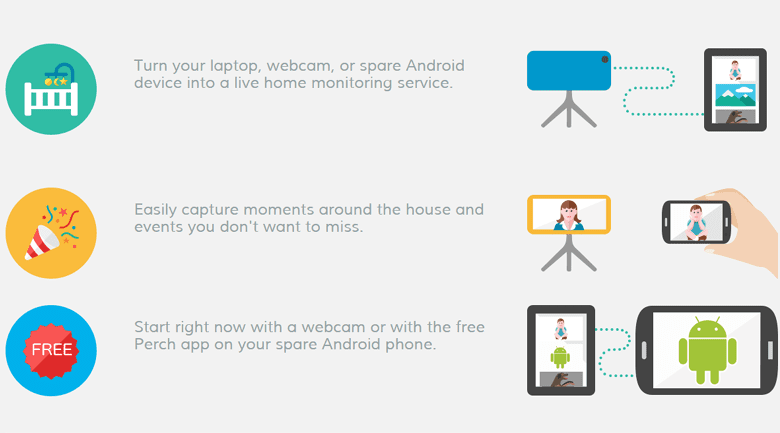 Turn your laptop, webcam, or spare Android device into a live home monitoring service.

Easily capture moments around the house and events you don't want to miss.

FREE

Start right now with a webcam or with the free Perch app on your spare Android phone.